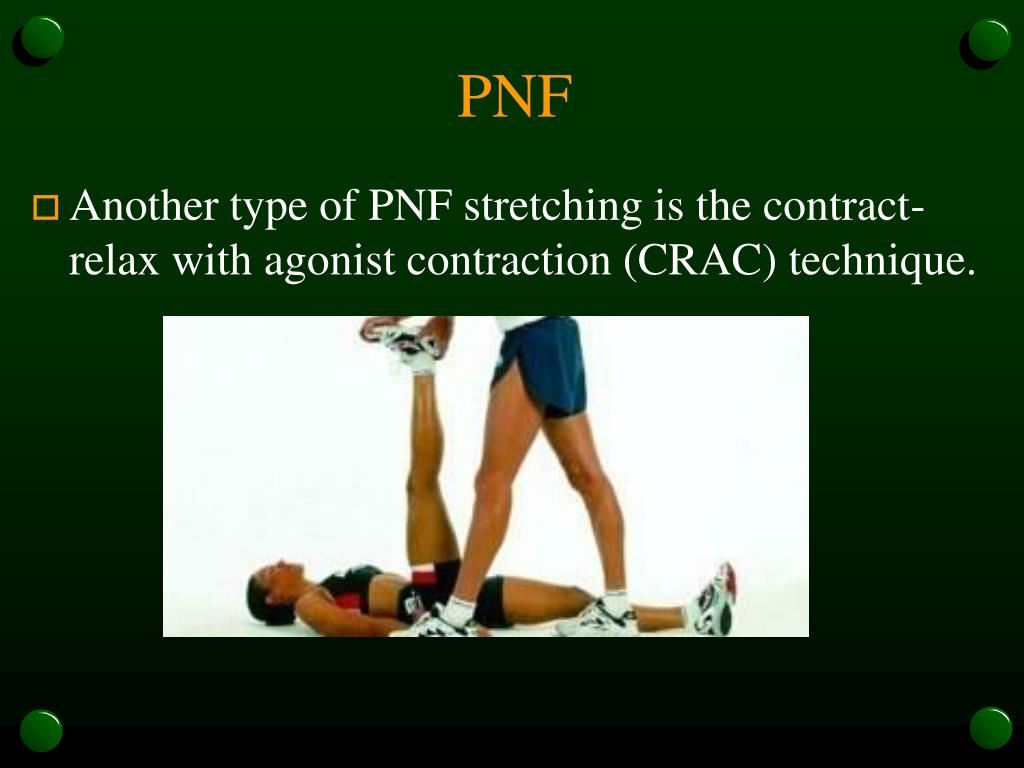 PNF

Another type of PNF stretching is the contract-relax with agonist contraction (CRAC) technique.